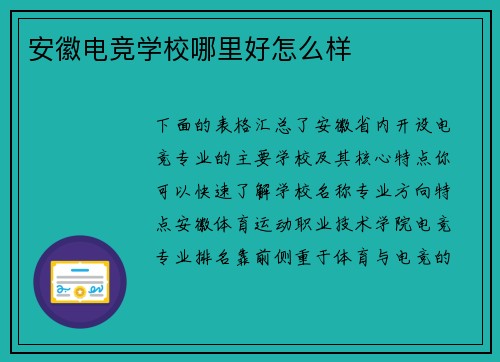 安徽电竞学校哪里好怎么样

下面的表格汇总了安徽省内开设电竞专业的主要学校及其核心特点你可以快速了解学校名称专业方向特点安徽体育运动职业技术学院电竞专业排名靠前侧重于体育与电竞的